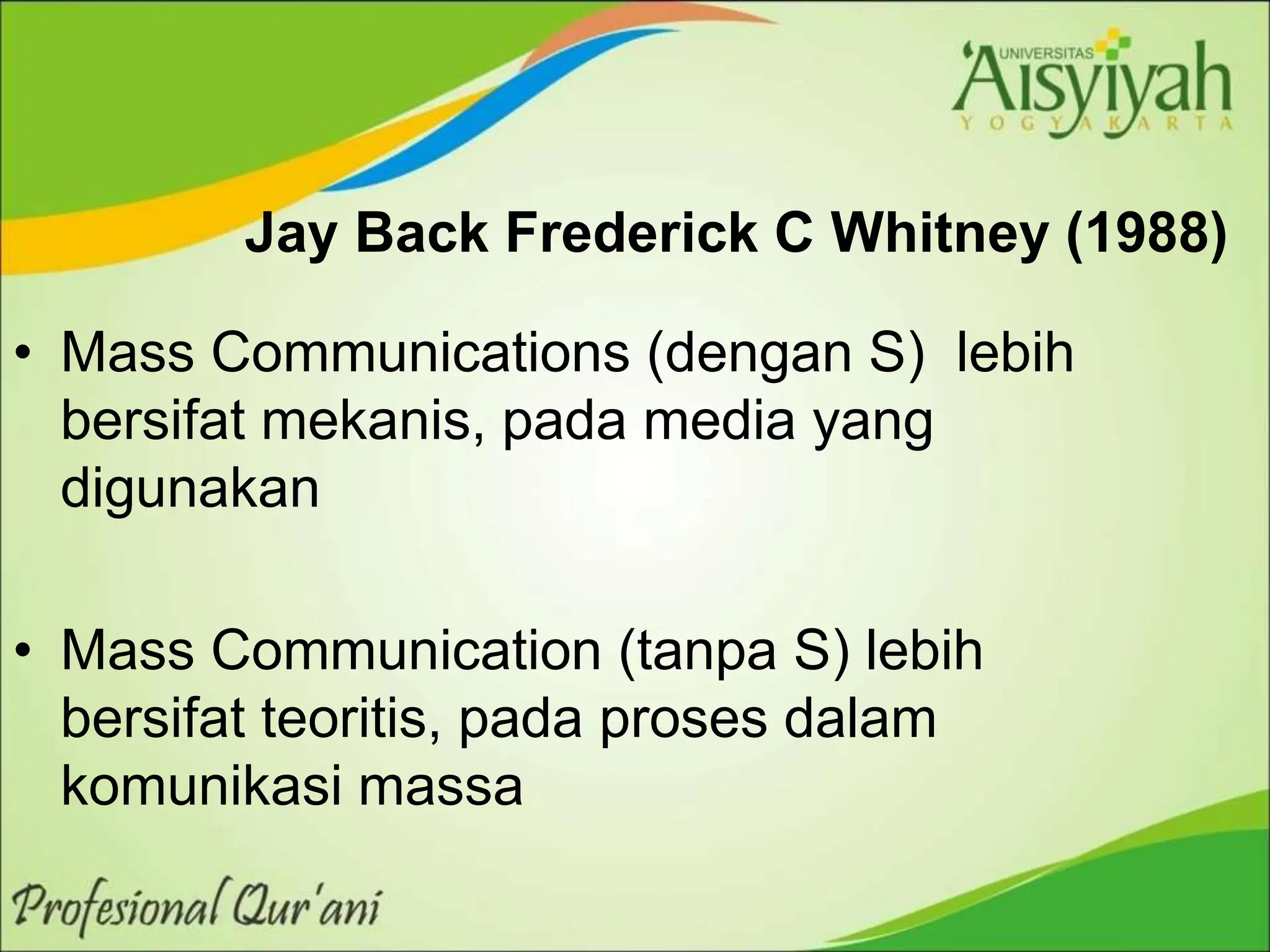 UNIVERSITAS
'Aisyiyah
YOGYAKARTA

Jay Back Frederick C Whitney (1988)

• Mass Communications (dengan S) lebih bersifat mekanis, pada media yang digunakan

• Mass Communication (tanpa S) lebih bersifat teoritis, pada proses dalam komunikasi massa

Profesional Qur'ani